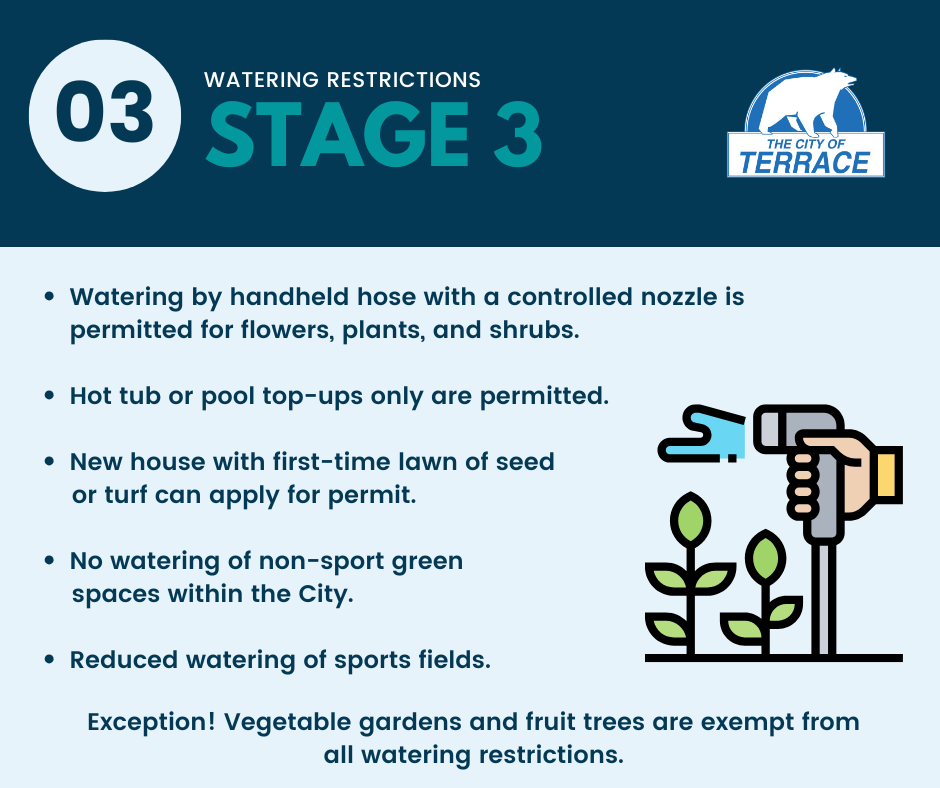 03

WATERING RESTRICTIONS
STAGE 3

THE CITY OF
TERRACE

• Watering by handheld hose with a controlled nozzle is permitted for flowers, plants, and shrubs.

• Hot tub or pool top-ups only are permitted.

• New house with first-time lawn of seed or turf can apply for permit.

• No watering of non-sport green spaces within the City.

• Reduced watering of sports fields.

Exception! Vegetable gardens and fruit trees are exempt from all watering restrictions.